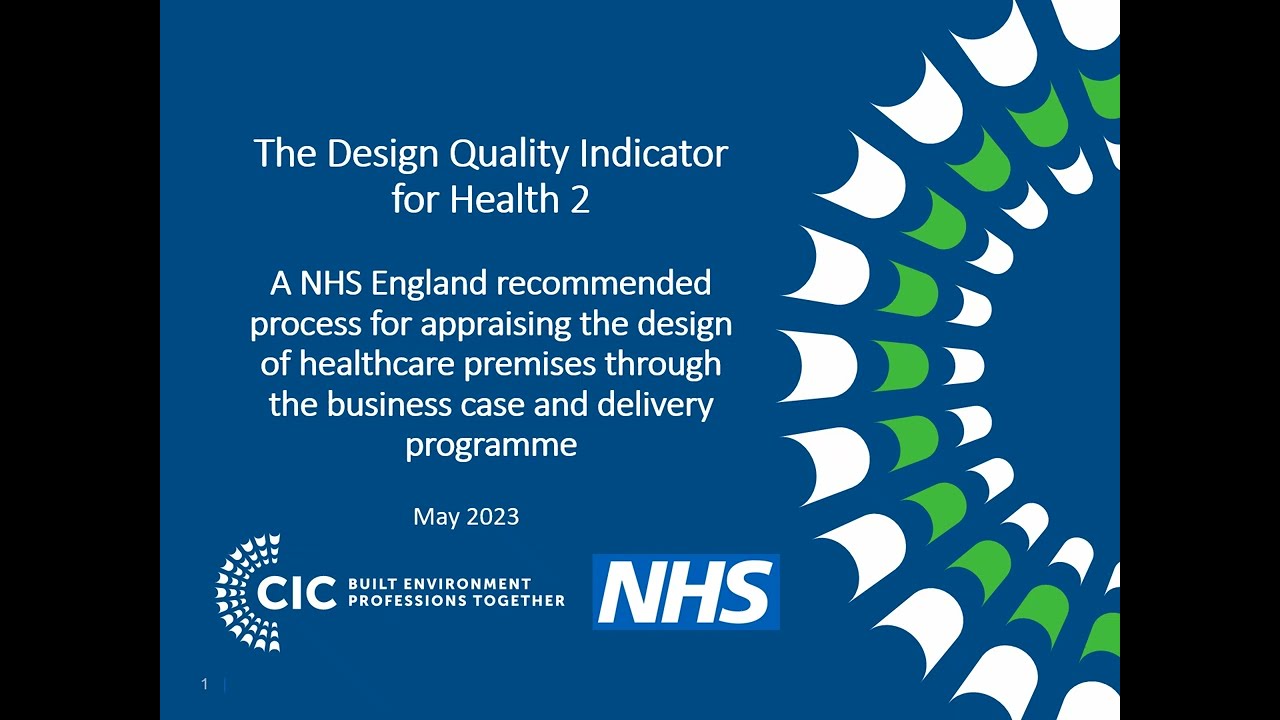 The Design Quality Indicator for Health 2

A NHS England recommended process for appraising the design of healthcare premises through the business case and delivery programme

May 2023

CIC BUILT ENVIRONMENT PROFESSIONS TOGETHER

NHS

1